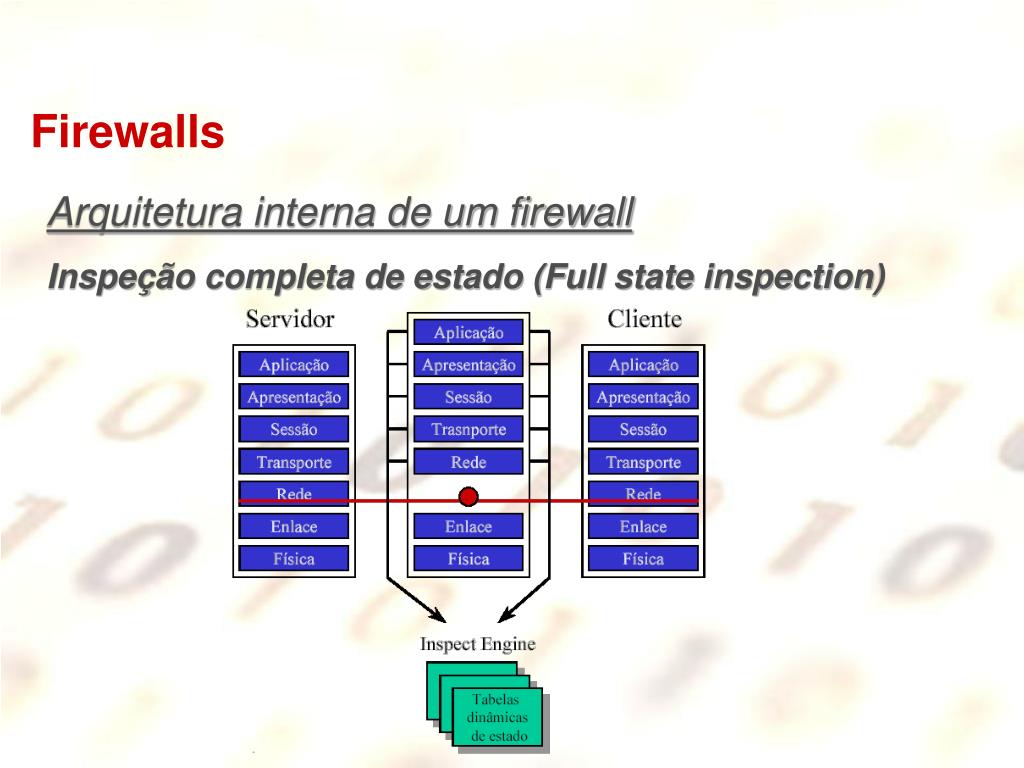 Firewalls

Arquitetura interna de um firewall

Inspeção completa de estado (Full state inspection)

Servidor

Aplicação
Apresentação
Sessão
Transporte
Rede
Enlace
Física

Aplicação
Apresentação
Sessão
Trasnporte
Rede
Enlace
Física

Cliente

Aplicação
Apresentação
Sessão
Transporte
Rede
Enlace
Física

Inspect Engine

Tabelas dinâmicas de estado